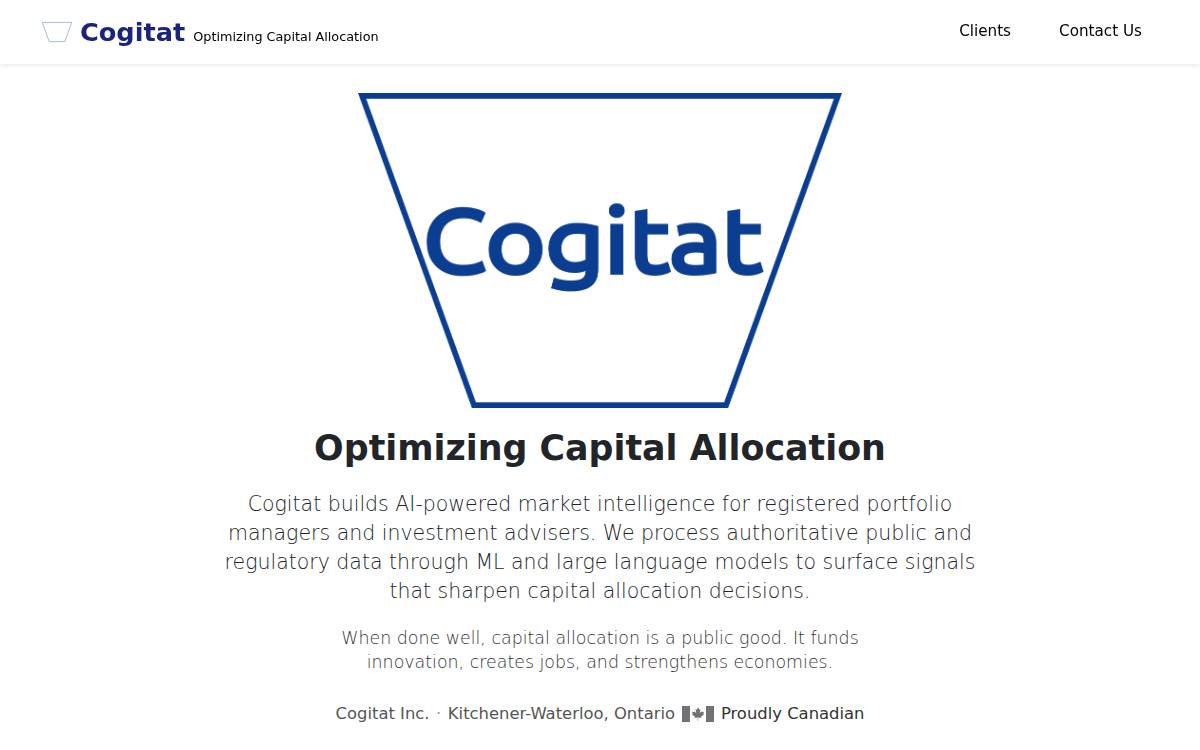 Cogitat Optimizing Capital Allocation

Clients Contact Us

Cogitat

Optimizing Capital Allocation

Cogitat builds AI-powered market intelligence for registered portfolio managers and investment advisers. We process authoritative public and regulatory data through ML and large language models to surface signals that sharpen capital allocation decisions.

When done well, capital allocation is a public good. It funds innovation, creates jobs, and strengthens economies.

Cogitat Inc. · Kitchener-Waterloo, Ontario Proudly Canadian